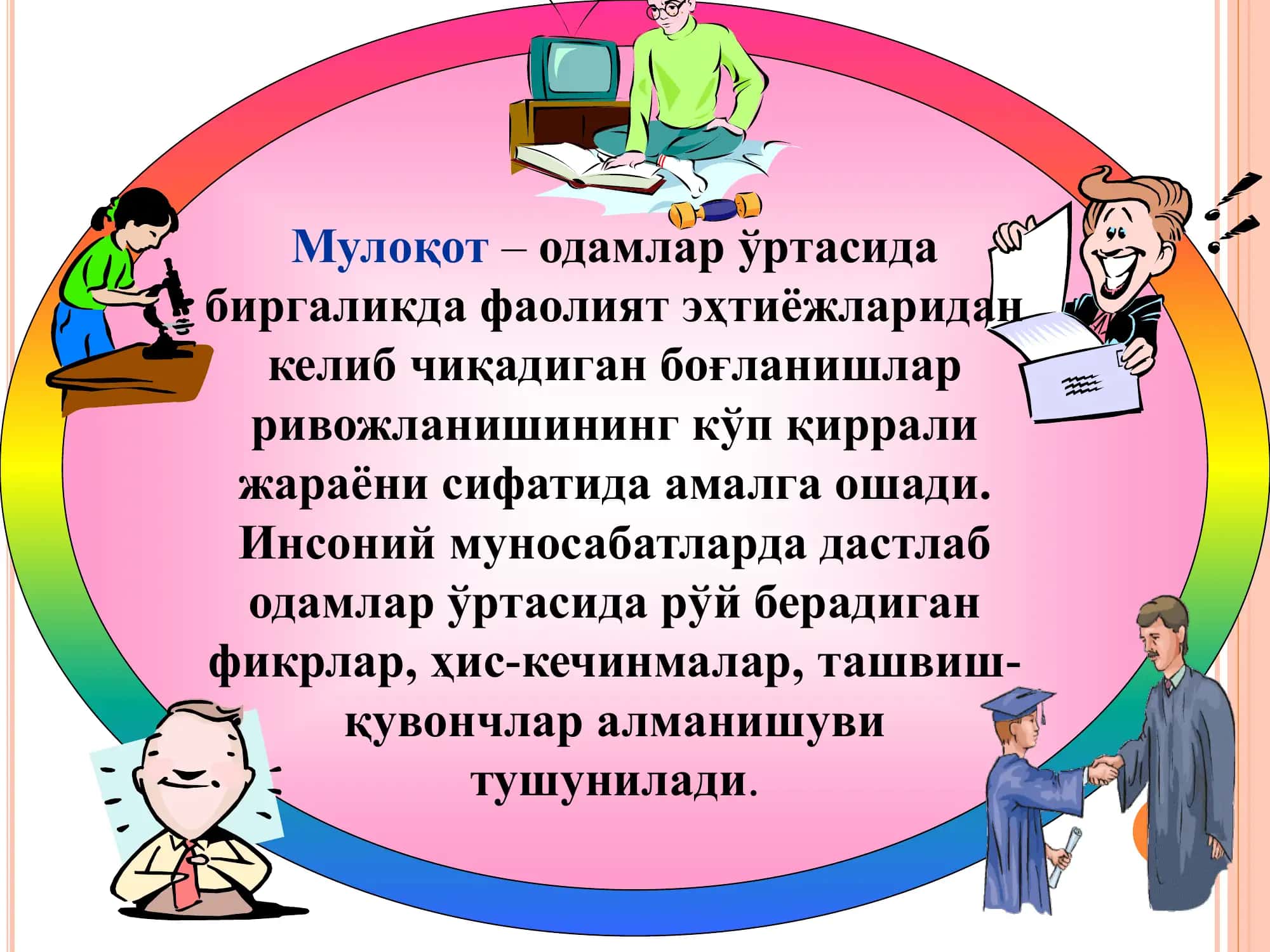 Мулоқот – одамлар ўртасида биргаликда фаолият эҳтиёжларидан келиб чиқадиган боғланишлар ривожланишининг кўп қиррали жараёни сифатида амалга ошади. Инсоний муносабатларда дастлаб одамлар ўртасида рўй берадиган фикрлар, ҳис-кечинмалар, ташвиш-қувончлар алманишуви тушунилади.